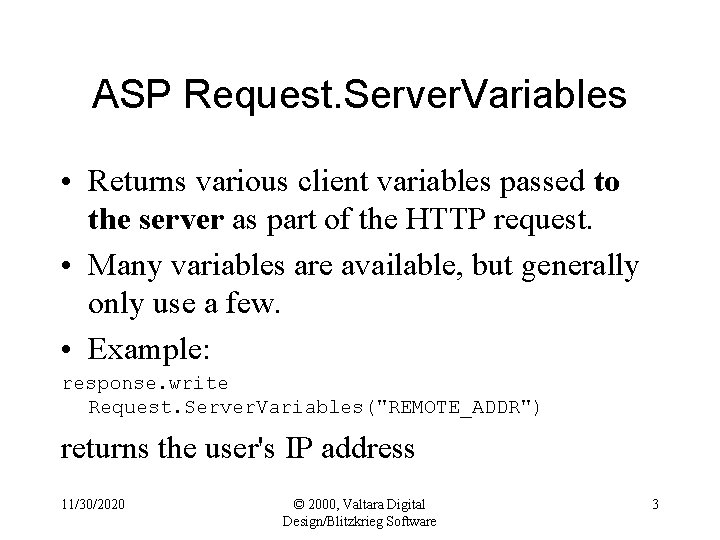 ASP Request.ServerVariables

• Returns various client variables passed to the server as part of the HTTP request.

• Many variables are available, but generally only use a few.

• Example:

response.write
  Request.ServerVariables("REMOTE_ADDR")

returns the user's IP address

11/30/2020

© 2000, Valtara Digital Design/Blitzkrieg Software

3